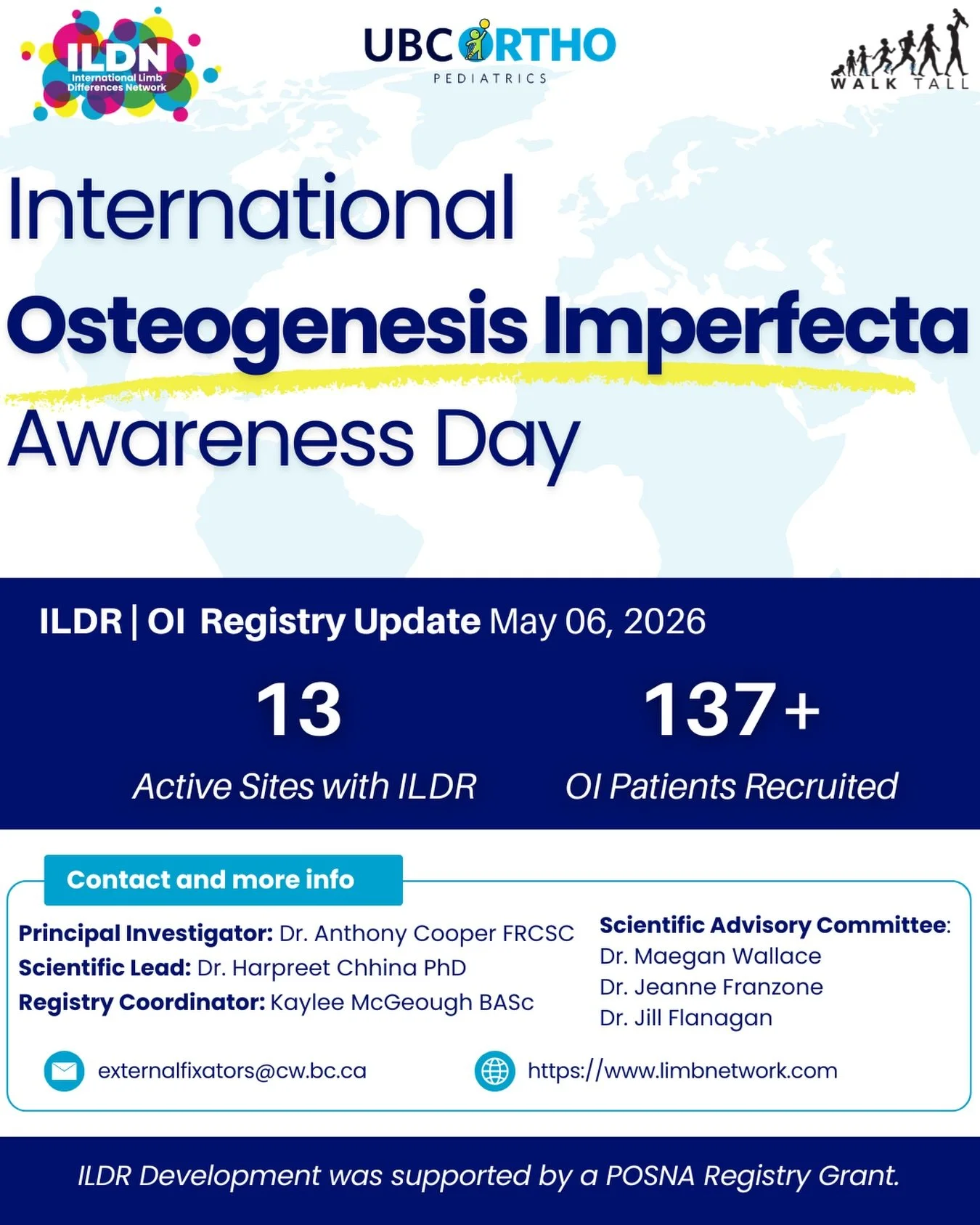 ILDN
International Limb Differences Network

UBC ORTHO
PEDIATRICS

WALK TALL

International
Osteogenesis Imperfecta
Awareness Day

ILDR | OI Registry Update May 06, 2026

13
Active Sites with ILDR

137+
OI Patients Recruited

Contact and more info

Principal Investigator: Dr. Anthony Cooper FRCSC
Scientific Lead: Dr. Harpreet Chhina PhD
Registry Coordinator: Kaylee McGeough BASc

Scientific Advisory Committee:
Dr. Maegan Wallace
Dr. Jeanne Franzone
Dr. Jill Flanagan

externalfixators@cw.bc.ca

https://www.limbnetwork.com

ILDR Development was supported by a POSNA Registry Grant.